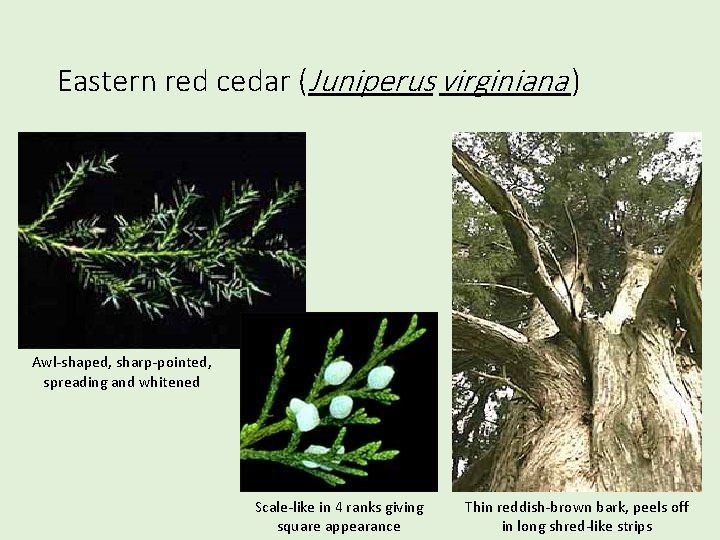 Eastern red cedar (Juniperus virginiana)

Awl-shaped, sharp-pointed, spreading and whitened

Scale-like in 4 ranks giving square appearance

Thin reddish-brown bark, peels off in long shred-like strips